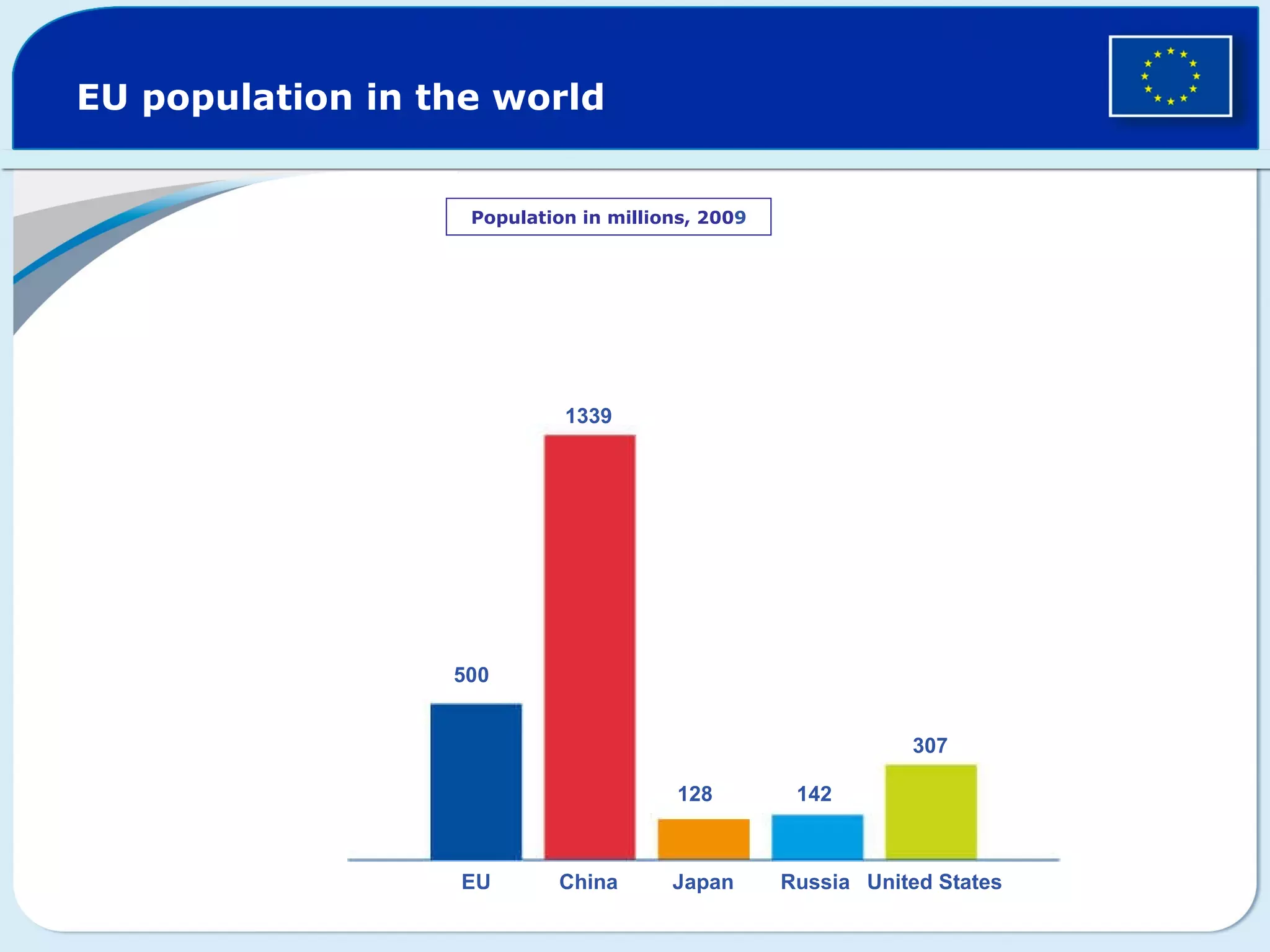 EU population in the world

Population in millions, 2009

500
1339
128
142
307

EU
China
Japan
Russia
United States